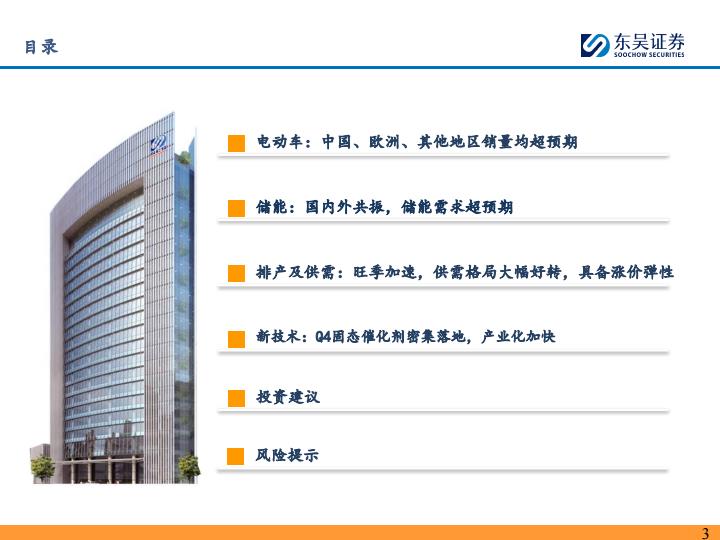 目录

东吴证券
SOOCHOW SECURITIES

电动车：中国、欧洲、其他地区销量均超预期

储能：国内外共振，储能需求超预期

排产及供需：旺季加速，供需格局大幅好转，具备涨价弹性

新技术：Q4固态催化剂密集落地，产业化加快

投资建议

风险提示

3